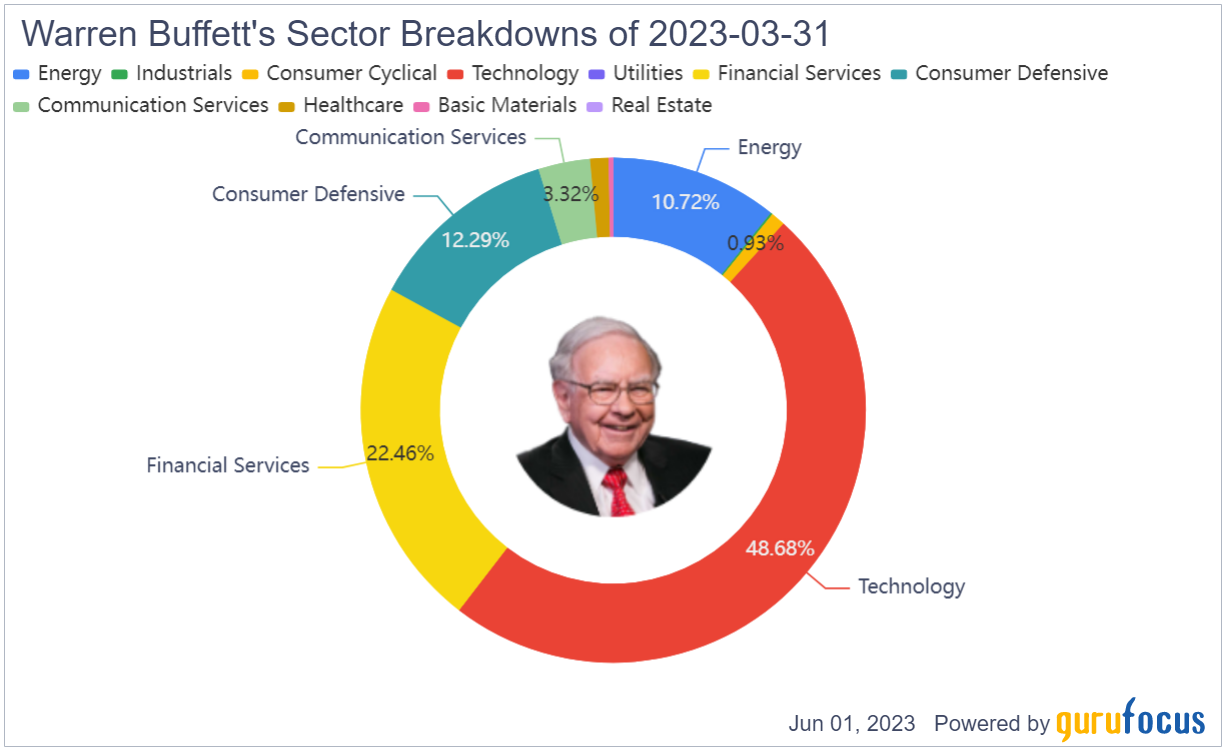 Warren Buffett's Sector Breakdowns of 2023-03-31

Energy Industrials Consumer Cyclical Technology Utilities Financial Services Consumer Defensive Communication Services Healthcare Basic Materials Real Estate

Communication Services
Energy
Consumer Defensive
3.32%
10.72%
0.93%
12.29%
Financial Services
22.46%
48.68%
Technology

Jun 01, 2023 Powered by gurufocus